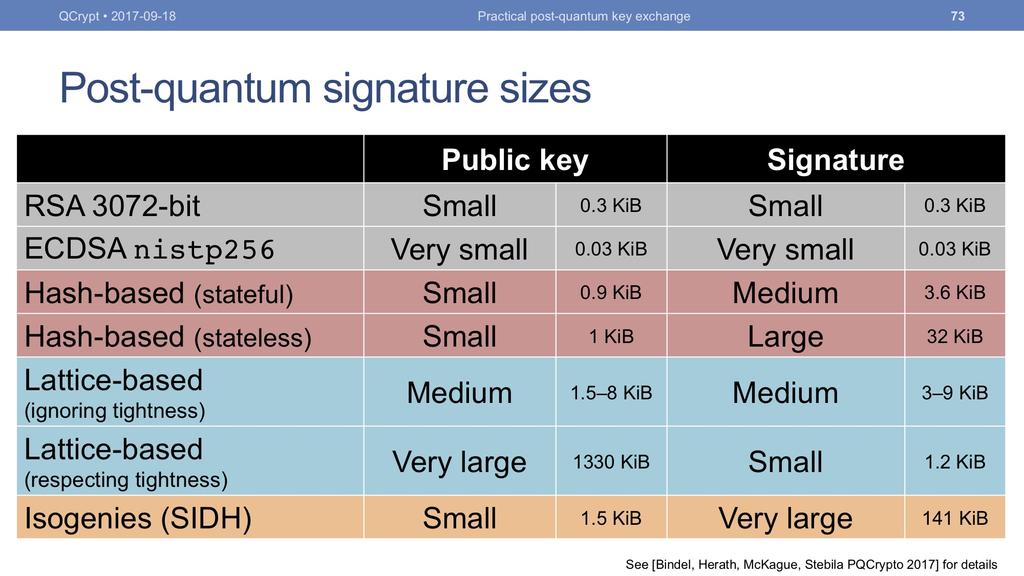 QCrypt • 2017-09-18 Practical post-quantum key exchange 73

Post-quantum signature sizes

| | Public key | | Signature | |
|---|---|---|---|---|
| RSA 3072-bit | Small | 0.3 KiB | Small | 0.3 KiB |
| ECDSA nistp256 | Very small | 0.03 KiB | Very small | 0.03 KiB |
| Hash-based (stateful) | Small | 0.9 KiB | Medium | 3.6 KiB |
| Hash-based (stateless) | Small | 1 KiB | Large | 32 KiB |
| Lattice-based (ignoring tightness) | Medium | 1.5–8 KiB | Medium | 3–9 KiB |
| Lattice-based (respecting tightness) | Very large | 1330 KiB | Small | 1.2 KiB |
| Isogenies (SIDH) | Small | 1.5 KiB | Very large | 141 KiB |

See [Bindel, Herath, McKague, Stebila PQCrypto 2017] for details